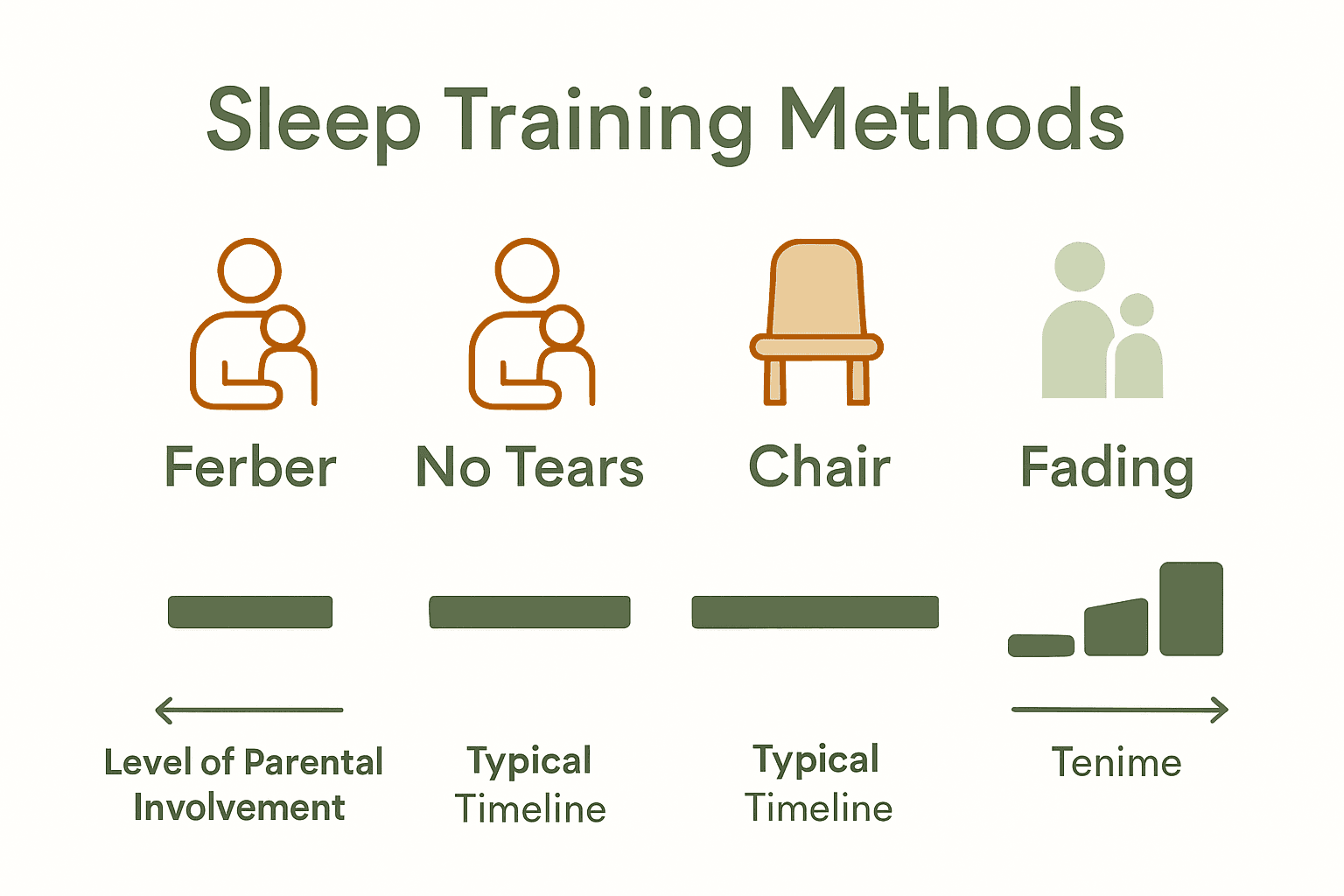 Sleep Training Methods

Ferber

No Tears

Chair

Fading

Level of Parental Involvement

Typical Timeline

Typical Timeline

Tenime